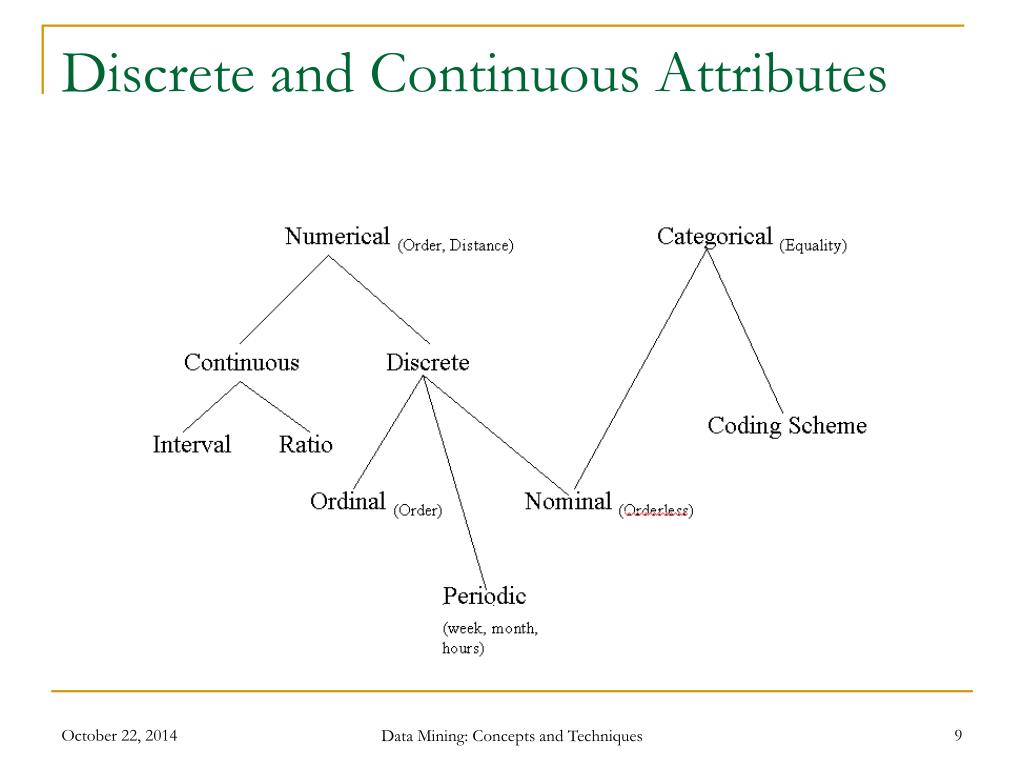 Discrete and Continuous Attributes

Numerical (Order, Distance)

Categorical (Equality)

Continuous

Discrete

Interval

Ratio

Coding Scheme

Ordinal (Order)

Nominal (Orderless)

Periodic

(week, month, hours)

October 22, 2014

Data Mining: Concepts and Techniques

9